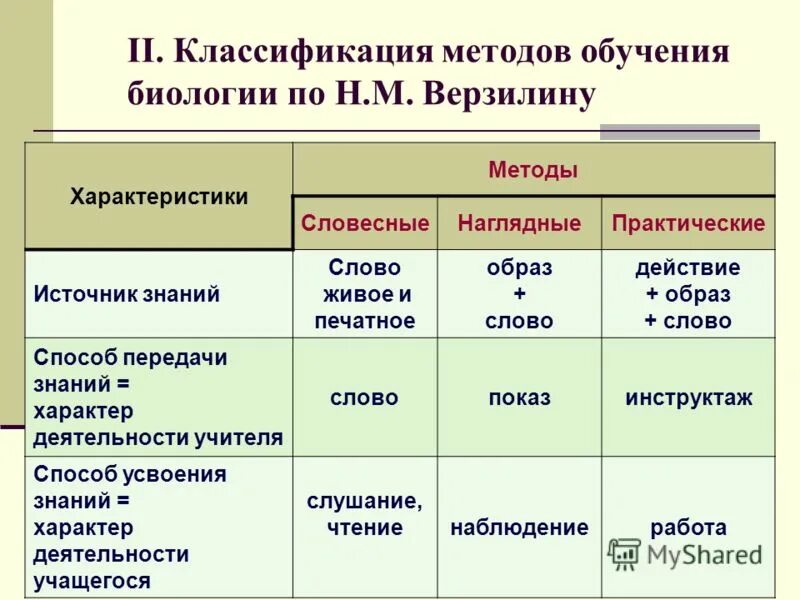 II. Классификация методов обучения биологии по Н.М. Верзилину

| Характеристики | Методы | | |
|---|---|---|---|
| | Словесные | Наглядные | Практические |
| Источник знаний | Слово живое и печатное | образ + слово | действие + образ + слово |
| Способ передачи знаний = характер деятельности учителя | слово | показ | инструктаж |
| Способ усвоения знаний = характер деятельности учащегося | слушание, чтение | наблюдение | работа |

MyShared